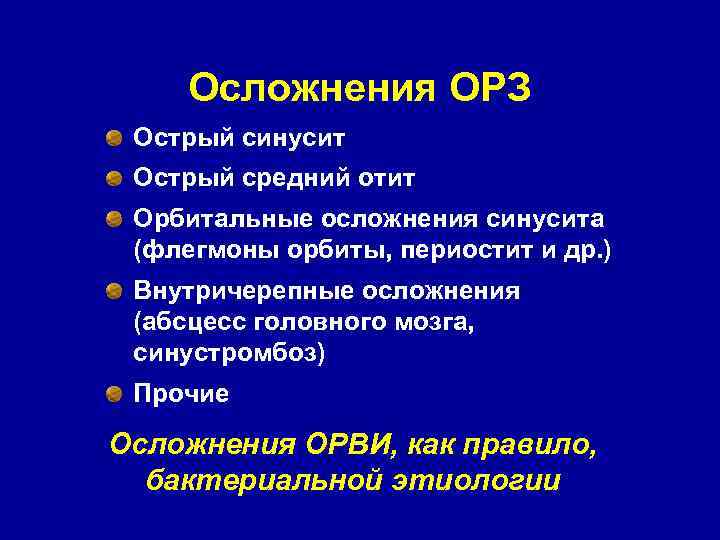 Осложнения ОРЗ

Острый синусит

Острый средний отит

Орбитальные осложнения синусита (флегмоны орбиты, периостит и др.)

Внутричерепные осложнения (абсцесс головного мозга, синустромбоз)

Прочие

Осложнения ОРВИ, как правило, бактериальной этиологии